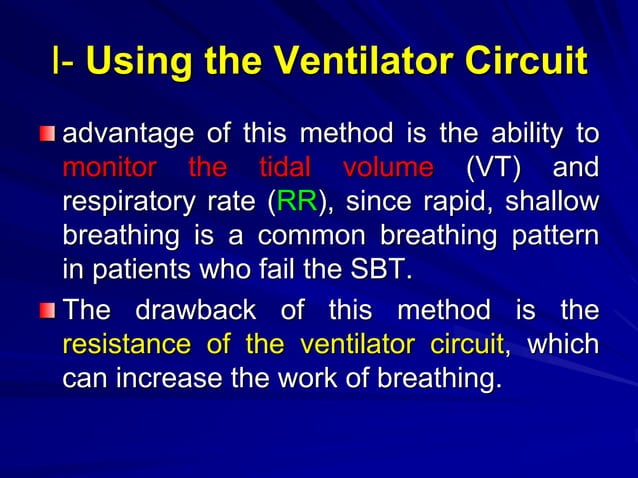 I- Using the Ventilator Circuit

advantage of this method is the ability to monitor the tidal volume (VT) and respiratory rate (RR), since rapid, shallow breathing is a common breathing pattern in patients who fail the SBT.

The drawback of this method is the resistance of the ventilator circuit, which can increase the work of breathing.